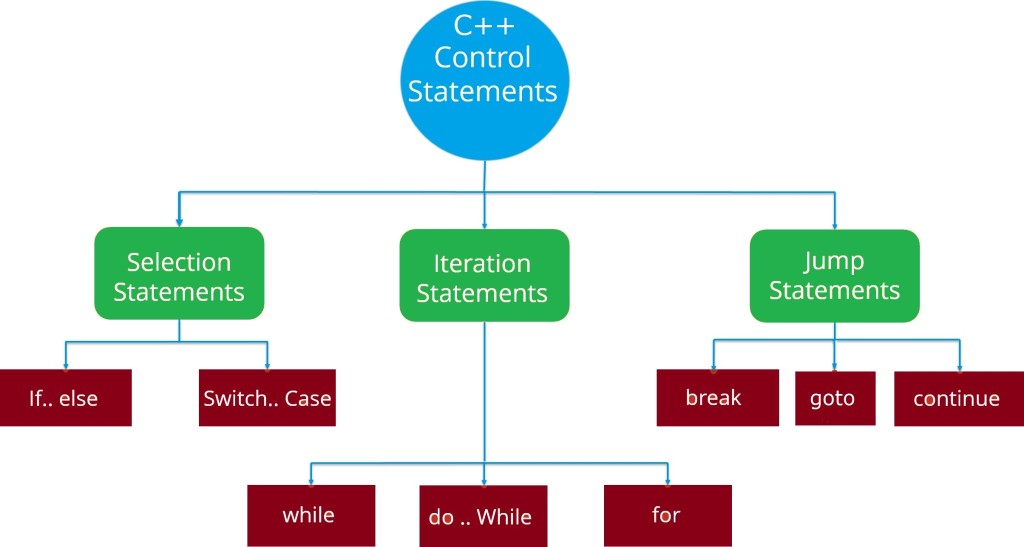 C++ Control Statements

Selection Statements

Iteration Statements

Jump Statements

If.. else

Switch.. Case

break

goto

continue

while

do .. While

for